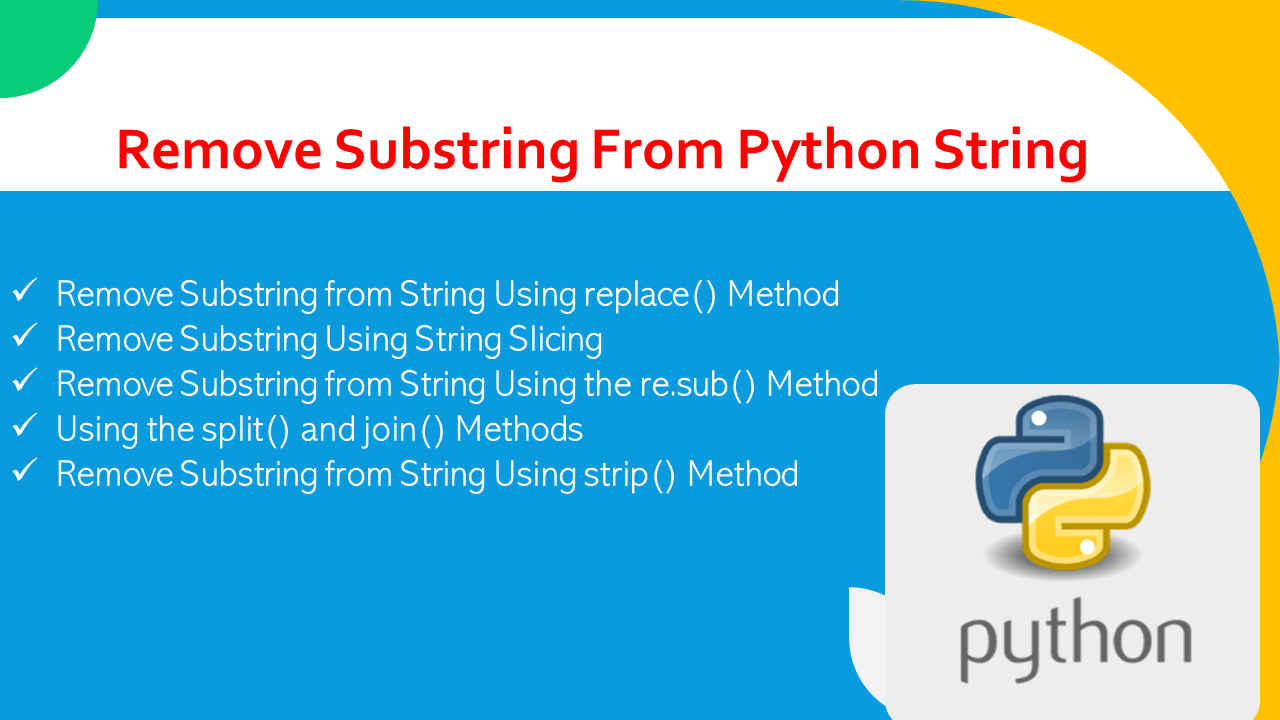 Remove Substring From Python String

✓ Remove Substring from String Using replace() Method
✓ Remove Substring Using String Slicing
✓ Remove Substring from String Using the re.sub() Method
✓ Using the split() and join() Methods
✓ Remove Substring from String Using strip() Method

python